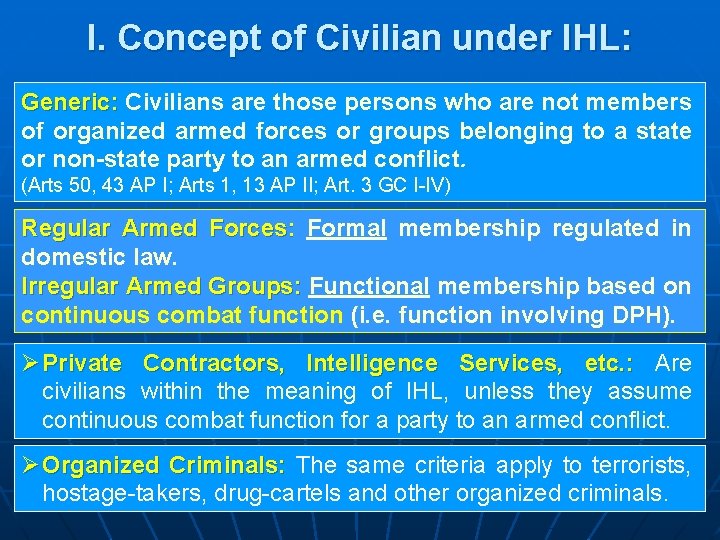 I. Concept of Civilian under IHL:

Generic: Civilians are those persons who are not members of organized armed forces or groups belonging to a state or non-state party to an armed conflict.
(Arts 50, 43 AP I; Arts 1, 13 AP II; Art. 3 GC I-IV)

Regular Armed Forces: Formal membership regulated in domestic law.
Irregular Armed Groups: Functional membership based on continuous combat function (i.e. function involving DPH).

➢ Private Contractors, Intelligence Services, etc.: Are civilians within the meaning of IHL, unless they assume continuous combat function for a party to an armed conflict.

➢ Organized Criminals: The same criteria apply to terrorists, hostage-takers, drug-cartels and other organized criminals.